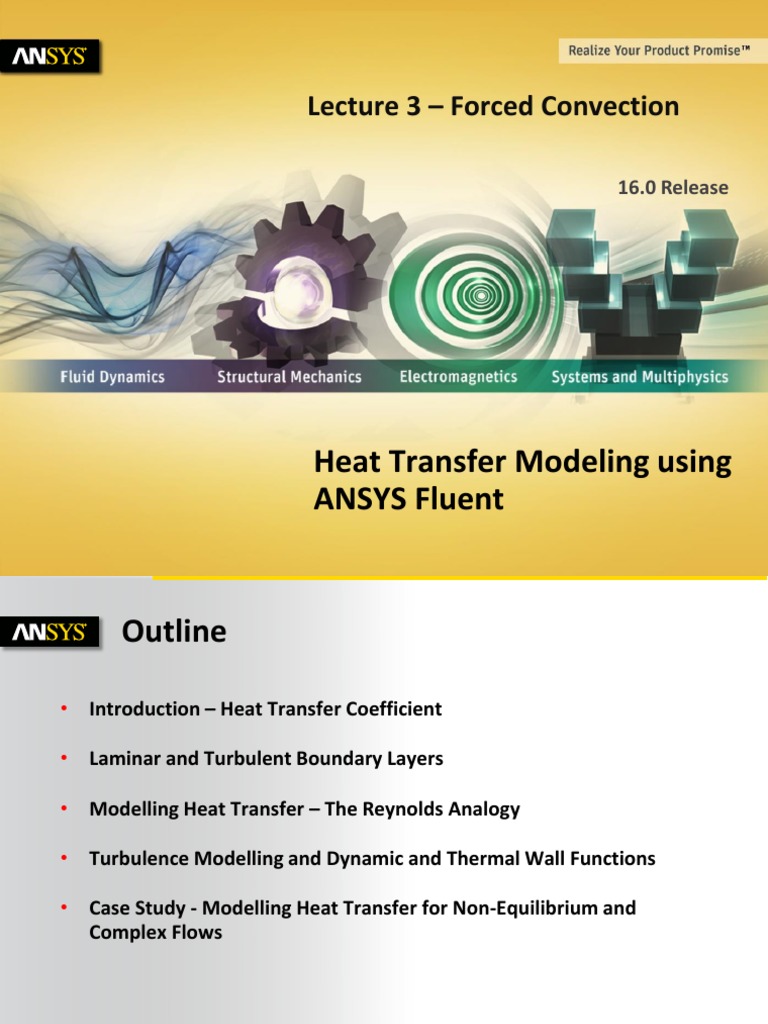 ANSYS

Realize Your Product Promise™

Lecture 3 – Forced Convection

16.0 Release

Fluid Dynamics Structural Mechanics Electromagnetics Systems and Multiphysics

Heat Transfer Modeling using ANSYS Fluent

ANSYS

Outline

• Introduction – Heat Transfer Coefficient

• Laminar and Turbulent Boundary Layers

• Modelling Heat Transfer – The Reynolds Analogy

• Turbulence Modelling and Dynamic and Thermal Wall Functions

• Case Study - Modelling Heat Transfer for Non-Equilibrium and Complex Flows